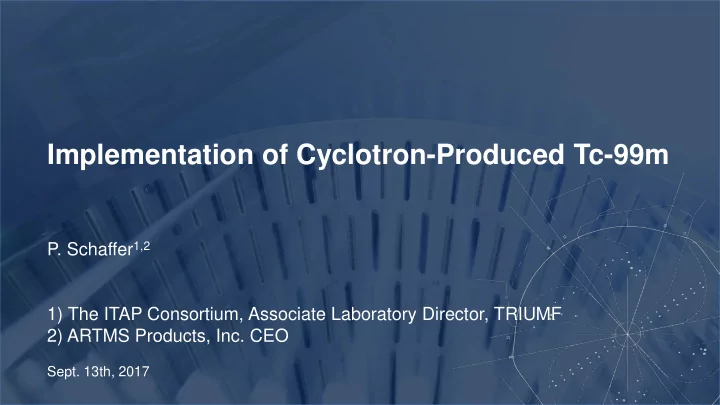 Implementation of Cyclotron-Produced Tc-99m

P. Schaffer$^{1,2}$

1) The ITAP Consortium, Associate Laboratory Director, TRIUMF
2) ARTMS Products, Inc. CEO

Sept. 13th, 2017